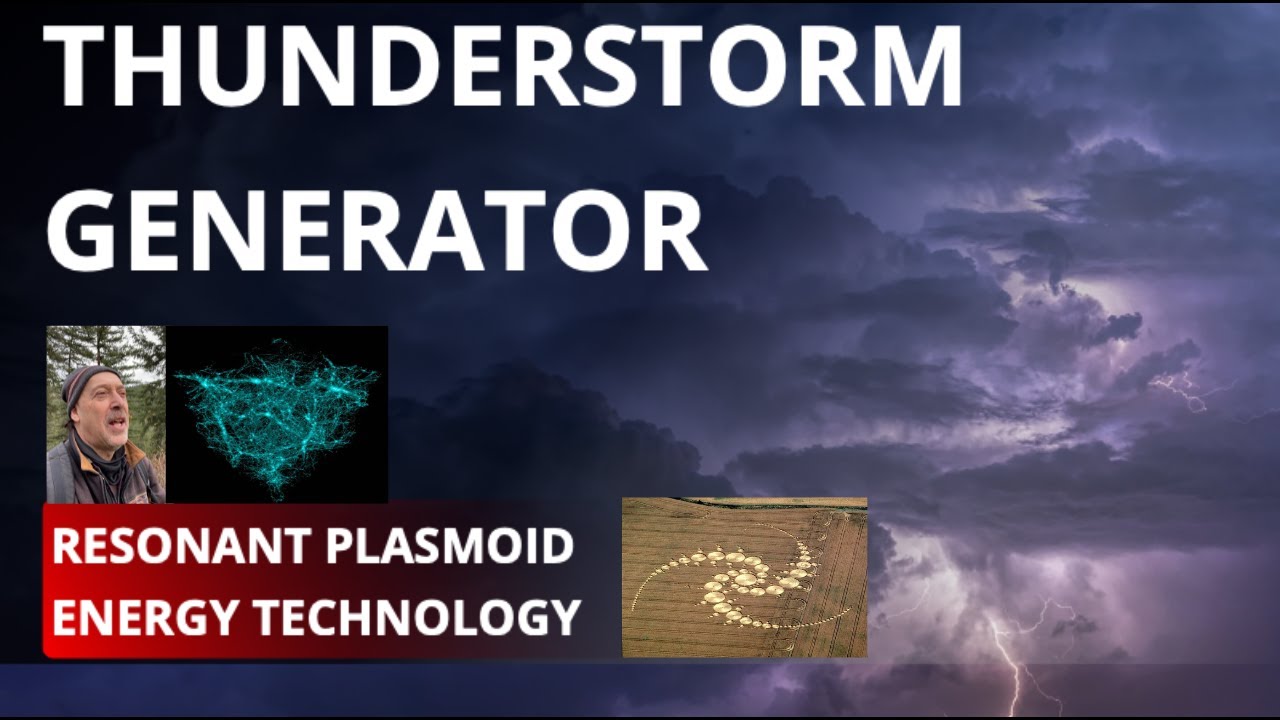 THUNDERSTORM GENERATOR

RESONANT PLASMOID ENERGY TECHNOLOGY